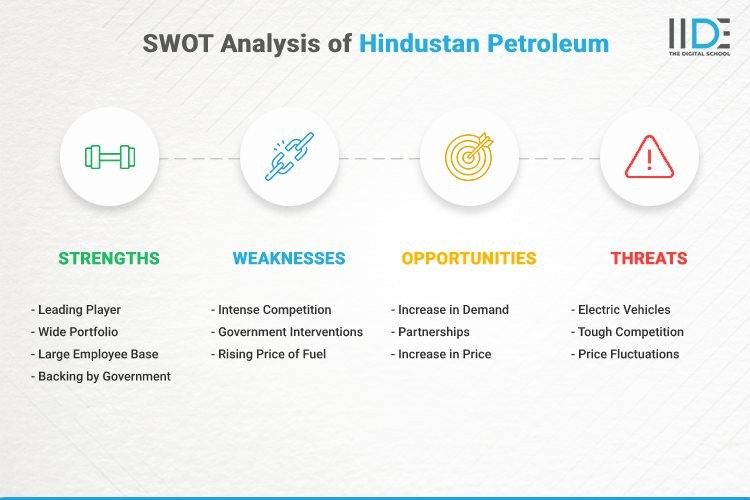 SWOT Analysis of Hindustan Petroleum

IIDE
THE DIGITAL SCHOOL

STRENGTHS

- Leading Player
- Wide Portfolio
- Large Employee Base
- Backing by Government

WEAKNESSES

- Intense Competition
- Government Interventions
- Rising Price of Fuel

OPPORTUNITIES

- Increase in Demand
- Partnerships
- Increase in Price

THREATS

- Electric Vehicles
- Tough Competition
- Price Fluctuations